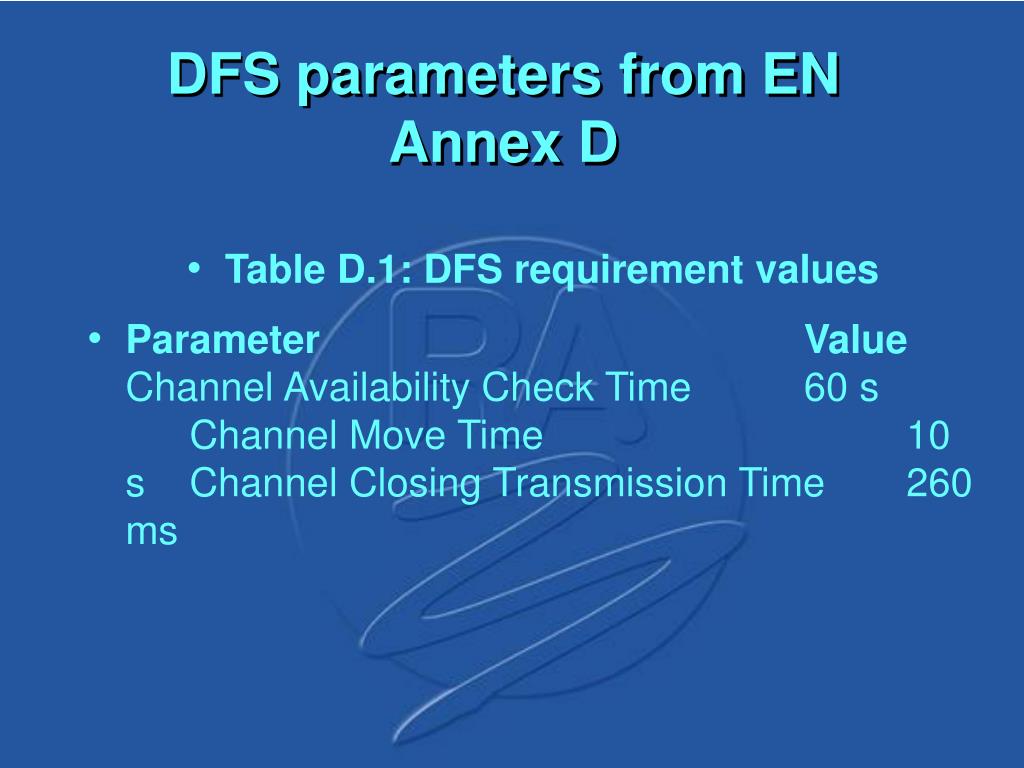 DFS parameters from EN Annex D

• Table D.1: DFS requirement values

• Parameter Value
Channel Availability Check Time 60 s
Channel Move Time 10 s Channel Closing Transmission Time 260 ms